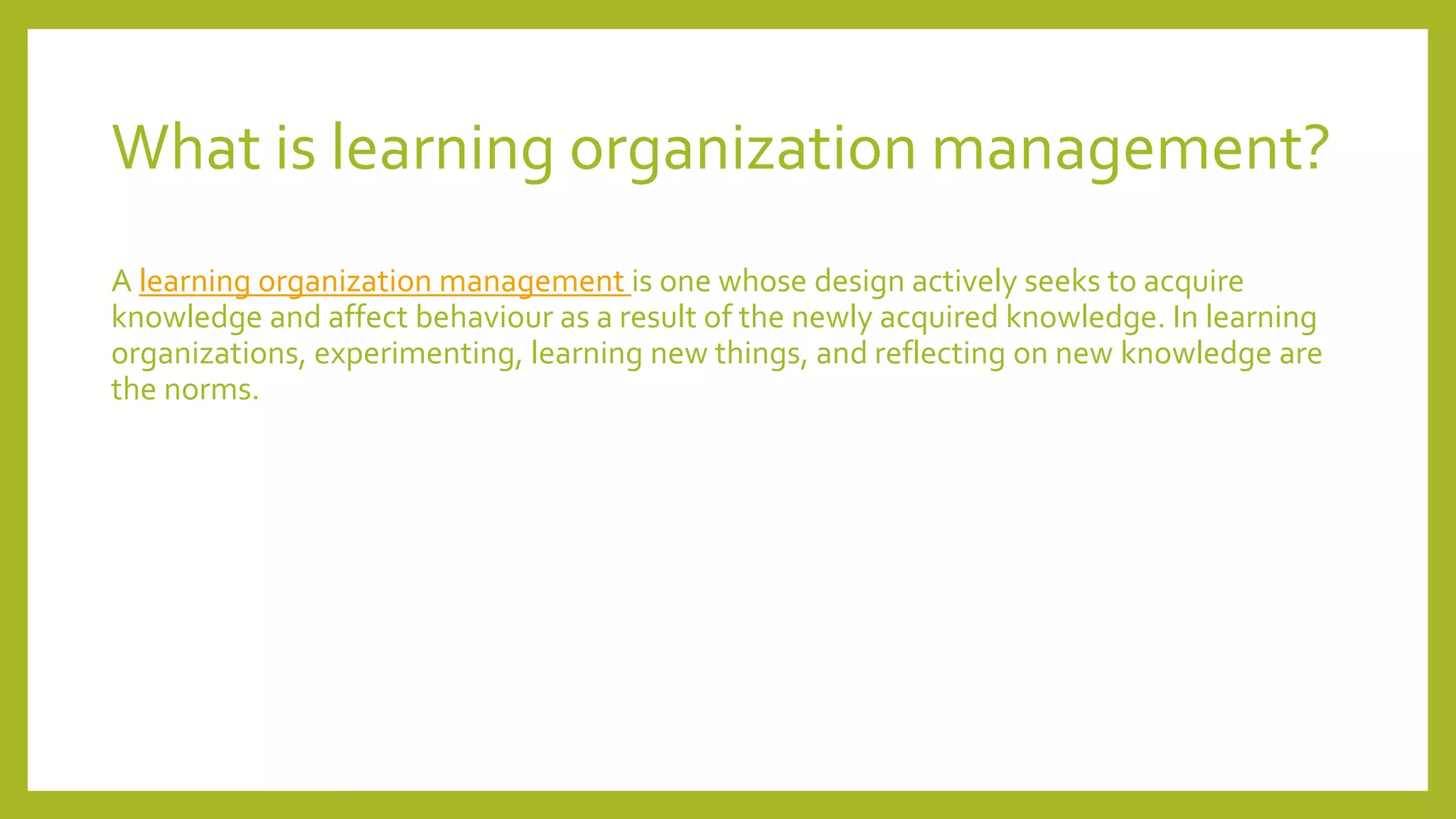 What is learning organization management?

A learning organization management is one whose design actively seeks to acquire knowledge and affect behaviour as a result of the newly acquired knowledge. In learning organizations, experimenting, learning new things, and reflecting on new knowledge are the norms.